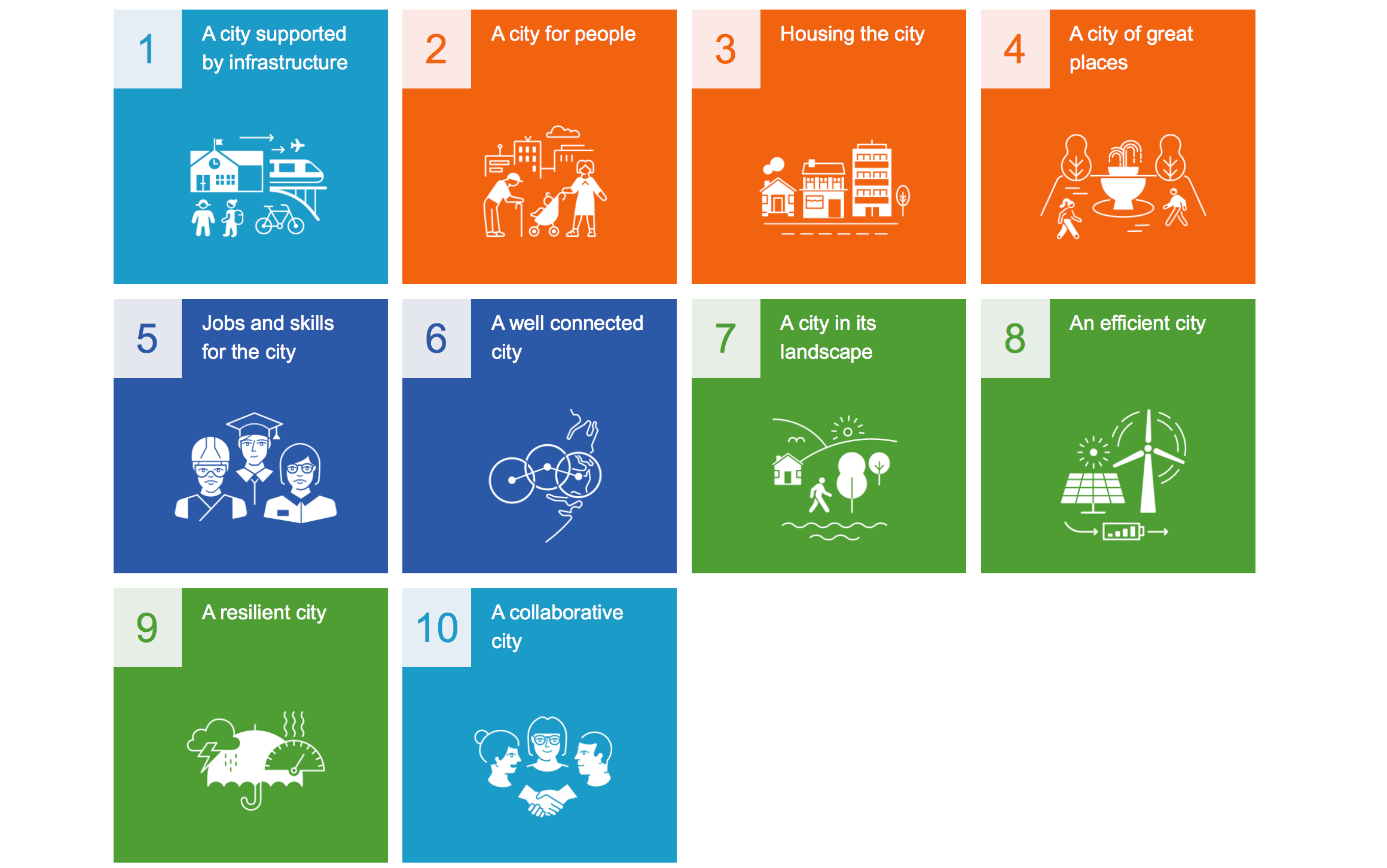 1 A city supported by infrastructure

2 A city for people

3 Housing the city

4 A city of great places

5 Jobs and skills for the city

6 A well connected city

7 A city in its landscape

8 An efficient city

9 A resilient city

10 A collaborative city